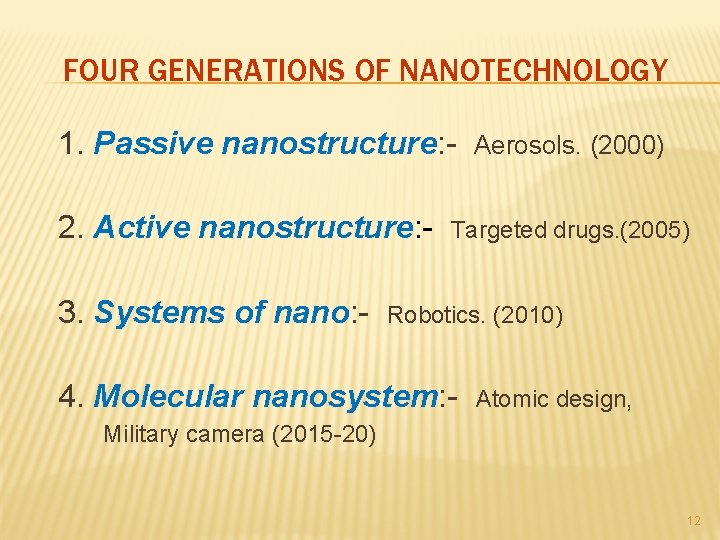 FOUR GENERATIONS OF NANOTECHNOLOGY

1. Passive nanostructure:- Aerosols. (2000)

2. Active nanostructure:- Targeted drugs.(2005)

3. Systems of nano:- Robotics. (2010)

4. Molecular nanosystem:- Atomic design, Military camera (2015-20)

12